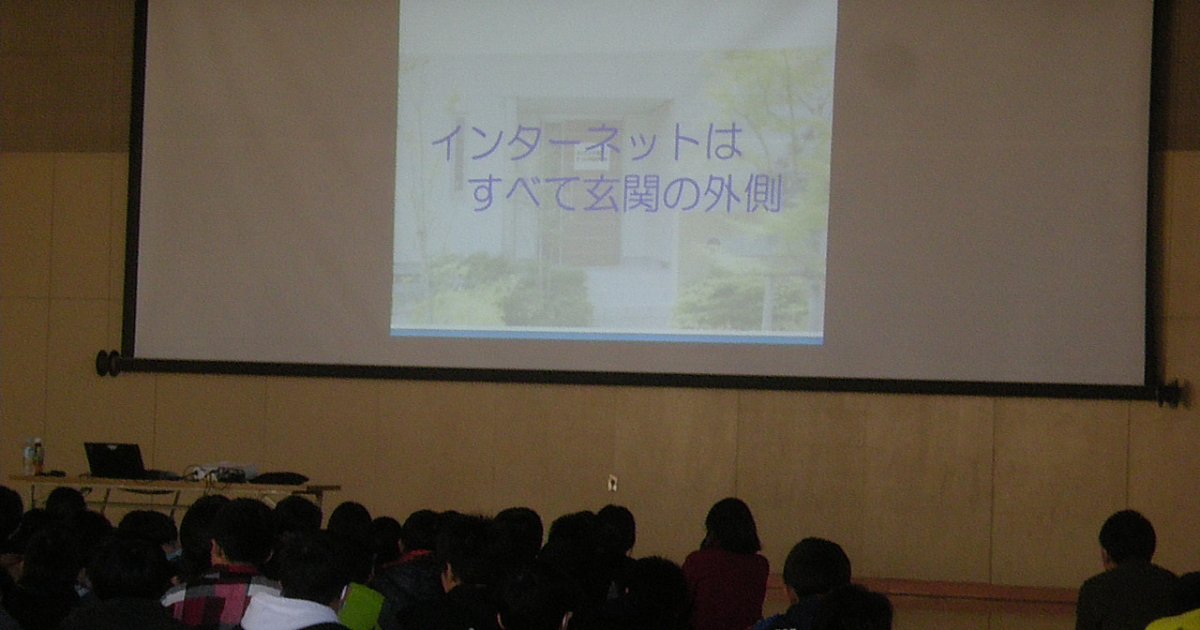 インターネットは
すべて玄関の外側